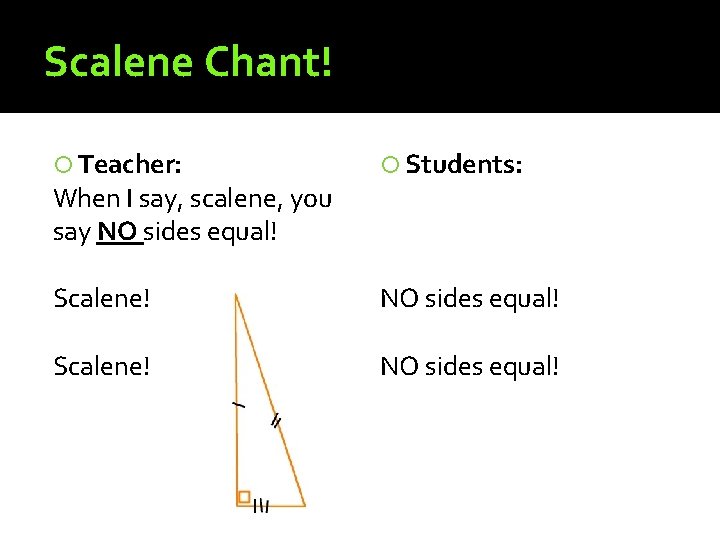 Scalene Chant!

Teacher:
When I say, scalene, you say NO sides equal!

Scalene!

Scalene!

Students:

NO sides equal!

NO sides equal!